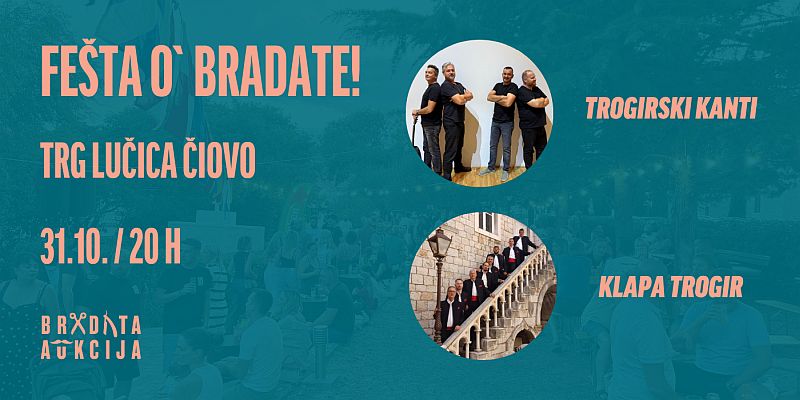 FEŠTA O` BRADATE!

TRG LUČICA ČIOVO

31.10. / 20 H

BRADATA AUKCIJA

TROGIRSKI KANTI

KLAPA TROGIR